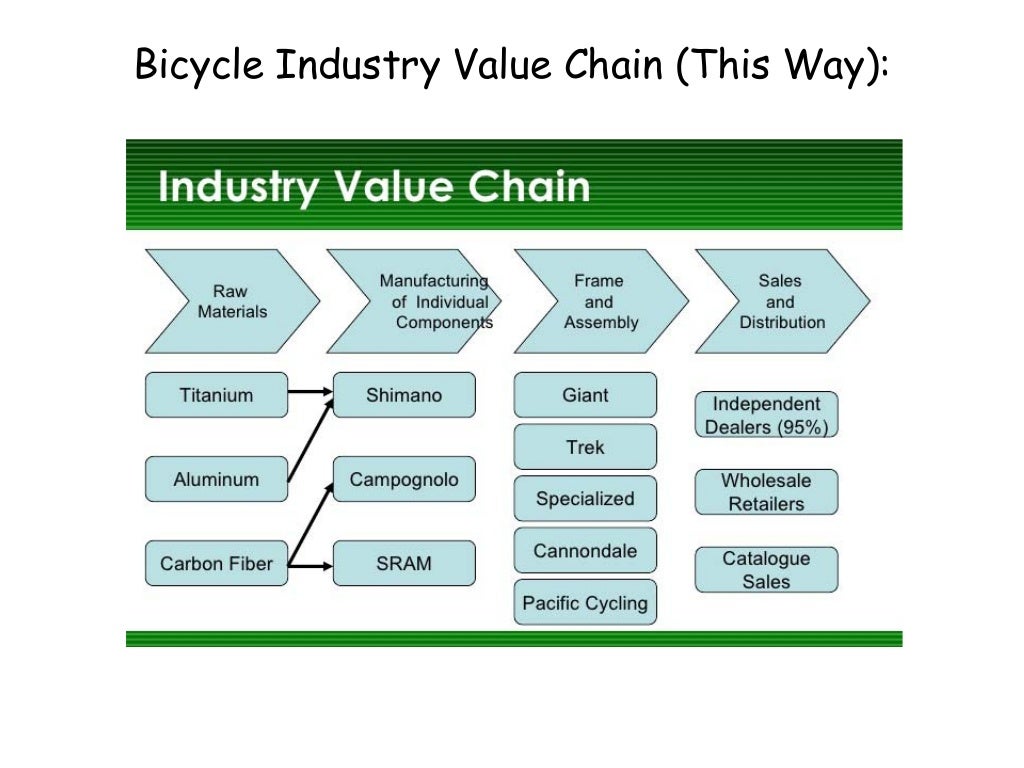 Bicycle Industry Value Chain (This Way):

Industry Value Chain

Raw Materials

Manufacturing of Individual Components

Frame and Assembly

Sales and Distribution

Titanium

Aluminum

Carbon Fiber

Shimano

Campognolo

SRAM

Giant

Trek

Specialized

Cannondale

Pacific Cycling

Independent Dealers (95%)

Wholesale Retailers

Catalogue Sales